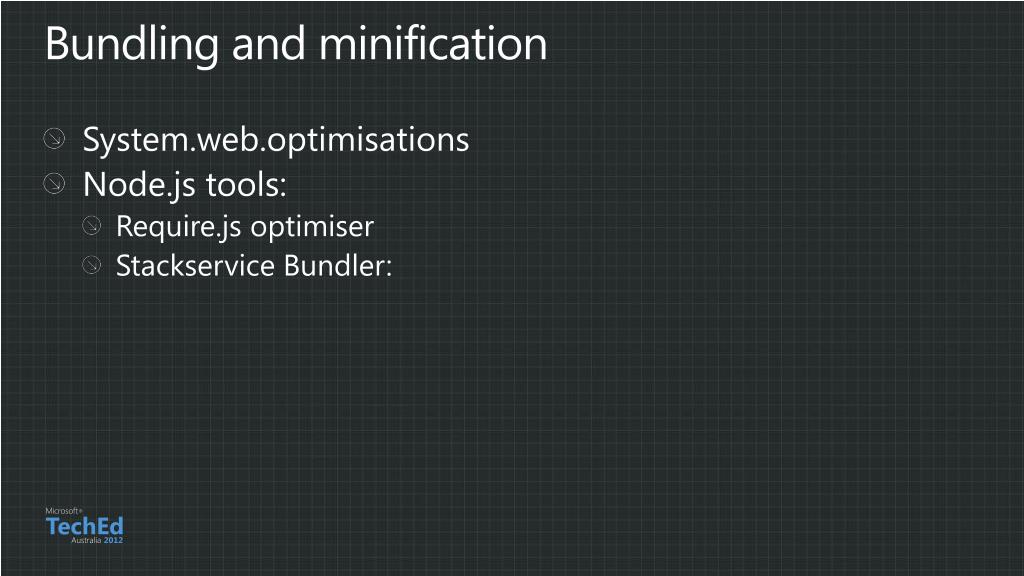 Bundling and minification

System.web.optimisations
Node.js tools:
Require.js optimiser
Stackservice Bundler:

Microsoft®
TechEd
Australia 2012